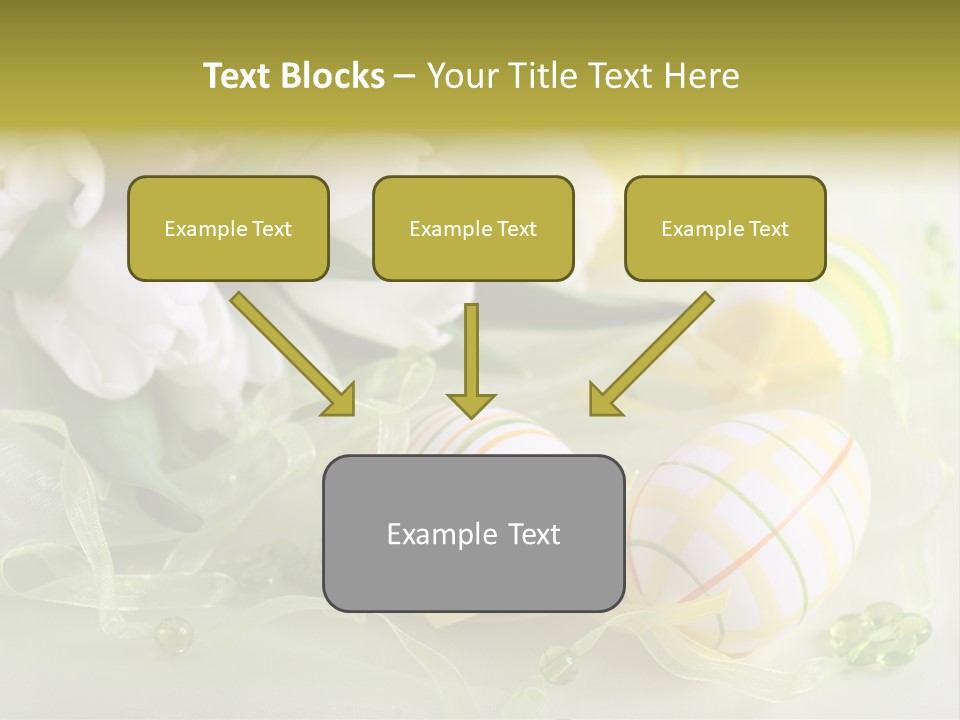 Text Blocks – Your Title Text Here

Example Text

Example Text

Example Text

Example Text